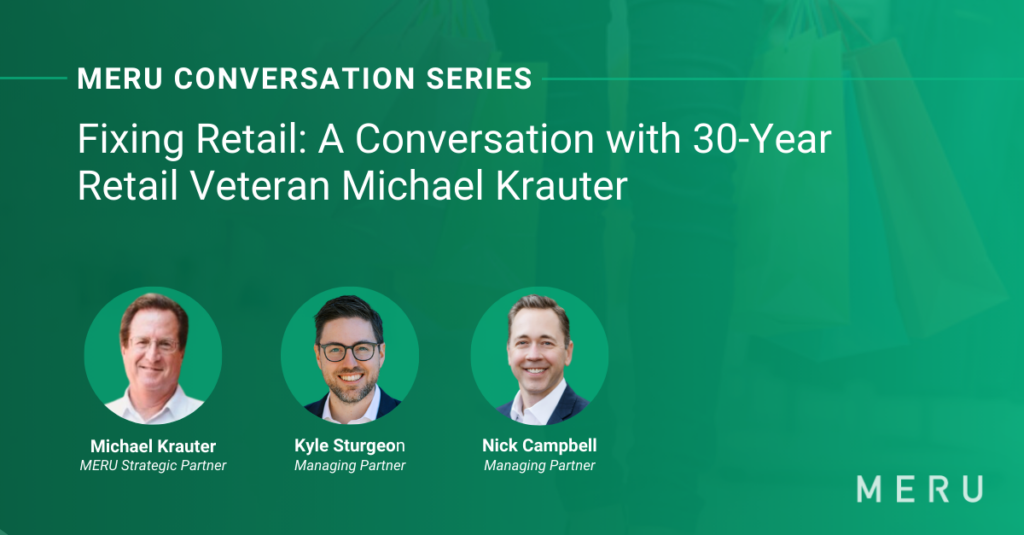 MERU CONVERSATION SERIES

Fixing Retail: A Conversation with 30-Year Retail Veteran Michael Krauter

Michael Krauter
MERU Strategic Partner

Kyle Sturgeon
Managing Partner

Nick Campbell
Managing Partner

MERU